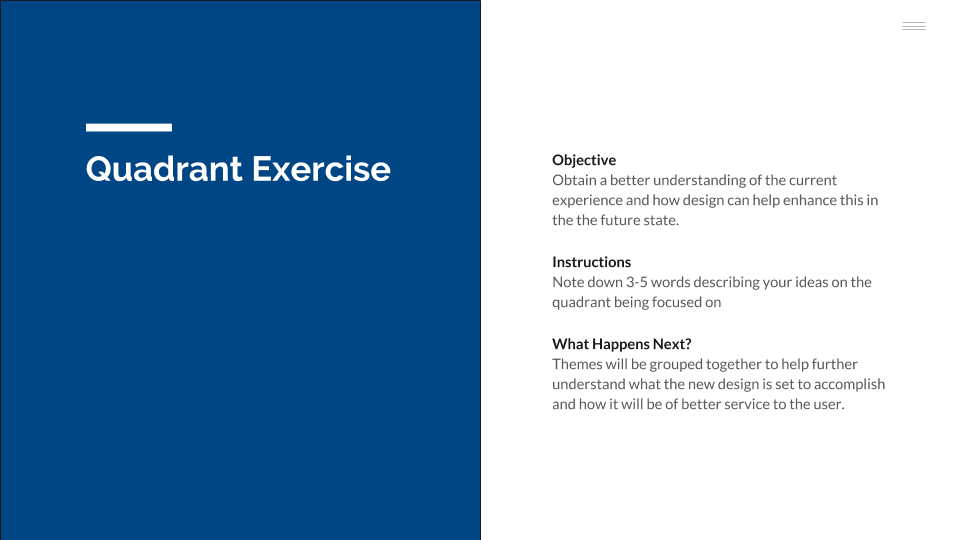 Quadrant Exercise

Objective
Obtain a better understanding of the current experience and how design can help enhance this in the the future state.

Instructions
Note down 3-5 words describing your ideas on the quadrant being focused on

What Happens Next?
Themes will be grouped together to help further understand what the new design is set to accomplish and how it will be of better service to the user.